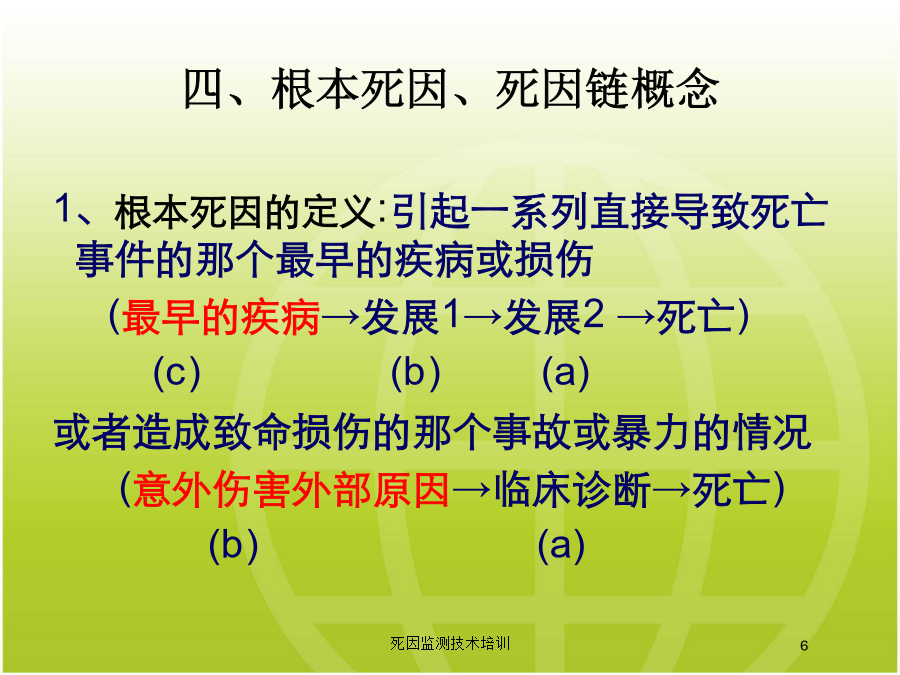 四、根本死因、死因链概念

1、根本死因的定义:引起一系列直接导致死亡事件的那个最早的疾病或损伤

（最早的疾病→发展1→发展2 →死亡）

(c)　　　(b)　　(a)

或者造成致命损伤的那个事故或暴力的情况

（意外伤害外部原因→临床诊断→死亡）

(b)　　　　(a)

死因监测技术培训

6